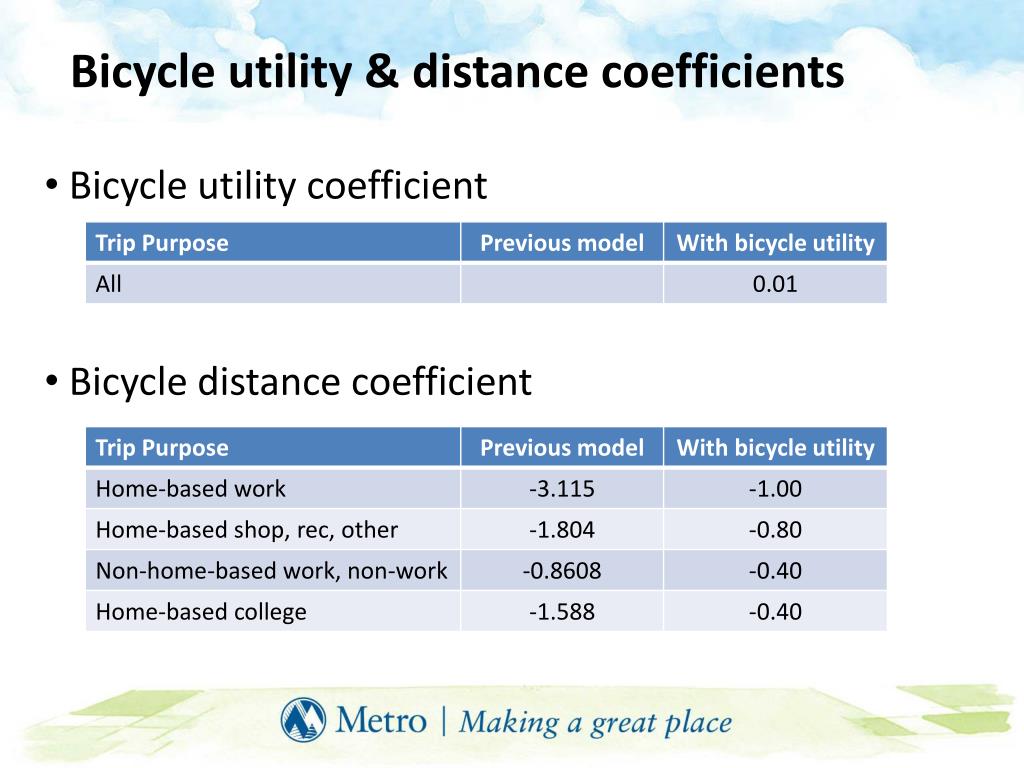 Bicycle utility & distance coefficients

• Bicycle utility coefficient

| Trip Purpose | Previous model | With bicycle utility |
|---|---|---|
| All | | 0.01 |

• Bicycle distance coefficient

| Trip Purpose | Previous model | With bicycle utility |
|---|---|---|
| Home-based work | -3.115 | -1.00 |
| Home-based shop, rec, other | -1.804 | -0.80 |
| Non-home-based work, non-work | -0.8608 | -0.40 |
| Home-based college | -1.588 | -0.40 |

Metro | Making a great place